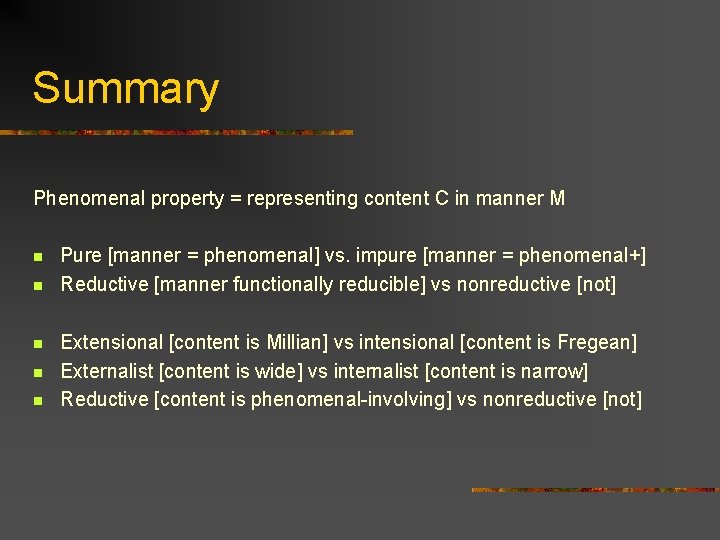 Summary

Phenomenal property = representing content C in manner M

- Pure [manner = phenomenal] vs. impure [manner = phenomenal+]
- Reductive [manner functionally reducible] vs nonreductive [not]

- Extensional [content is Millian] vs intensional [content is Fregean]
- Externalist [content is wide] vs internalist [content is narrow]
- Reductive [content is phenomenal-involving] vs nonreductive [not]